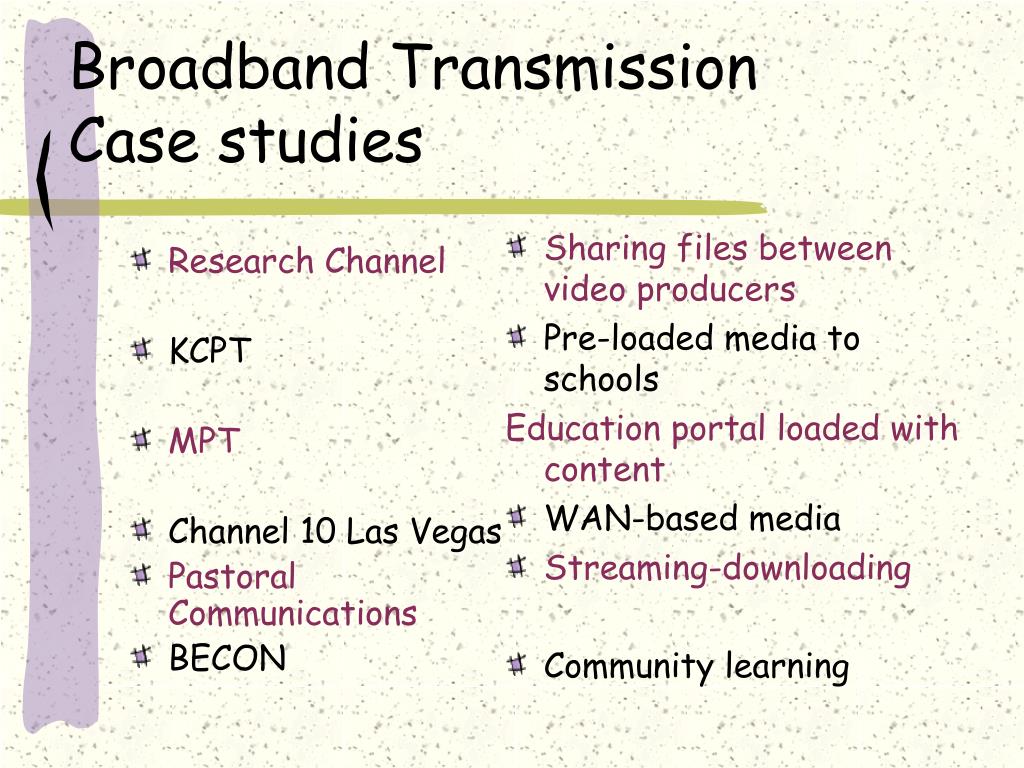 Broadband Transmission Case studies

Research Channel

KCPT

MPT

Channel 10 Las Vegas

Pastoral Communications

BECON

Sharing files between video producers

Pre-loaded media to schools

Education portal loaded with content

WAN-based media

Streaming-downloading

Community learning